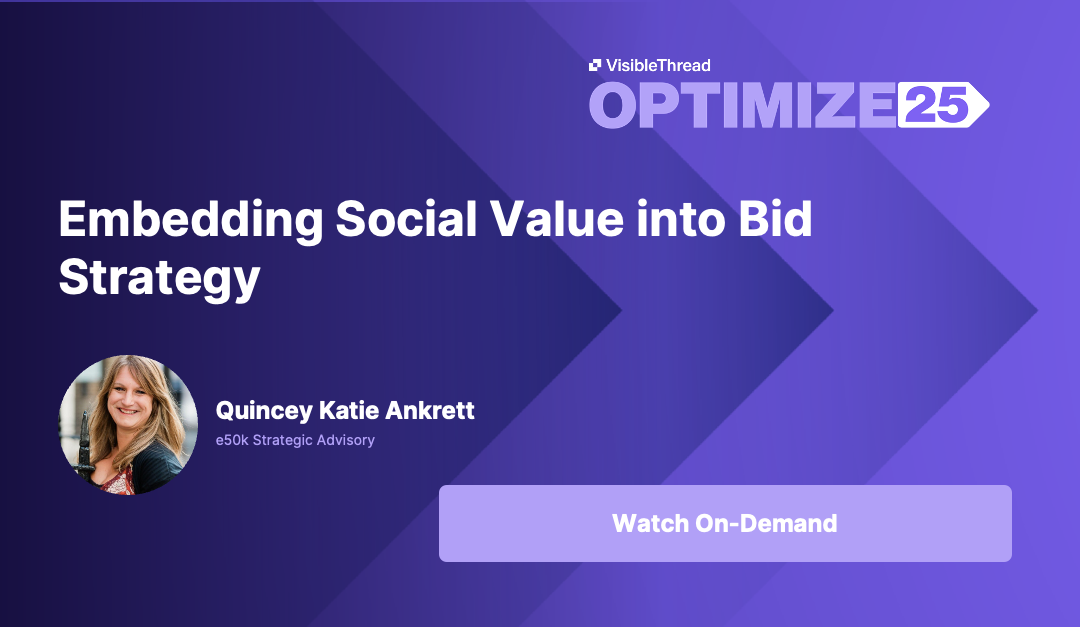 VisibleThread
OPTIMIZE 25

Embedding Social Value into Bid Strategy

Quincey Katie Ankrett
e50k Strategic Advisory

Watch On-Demand